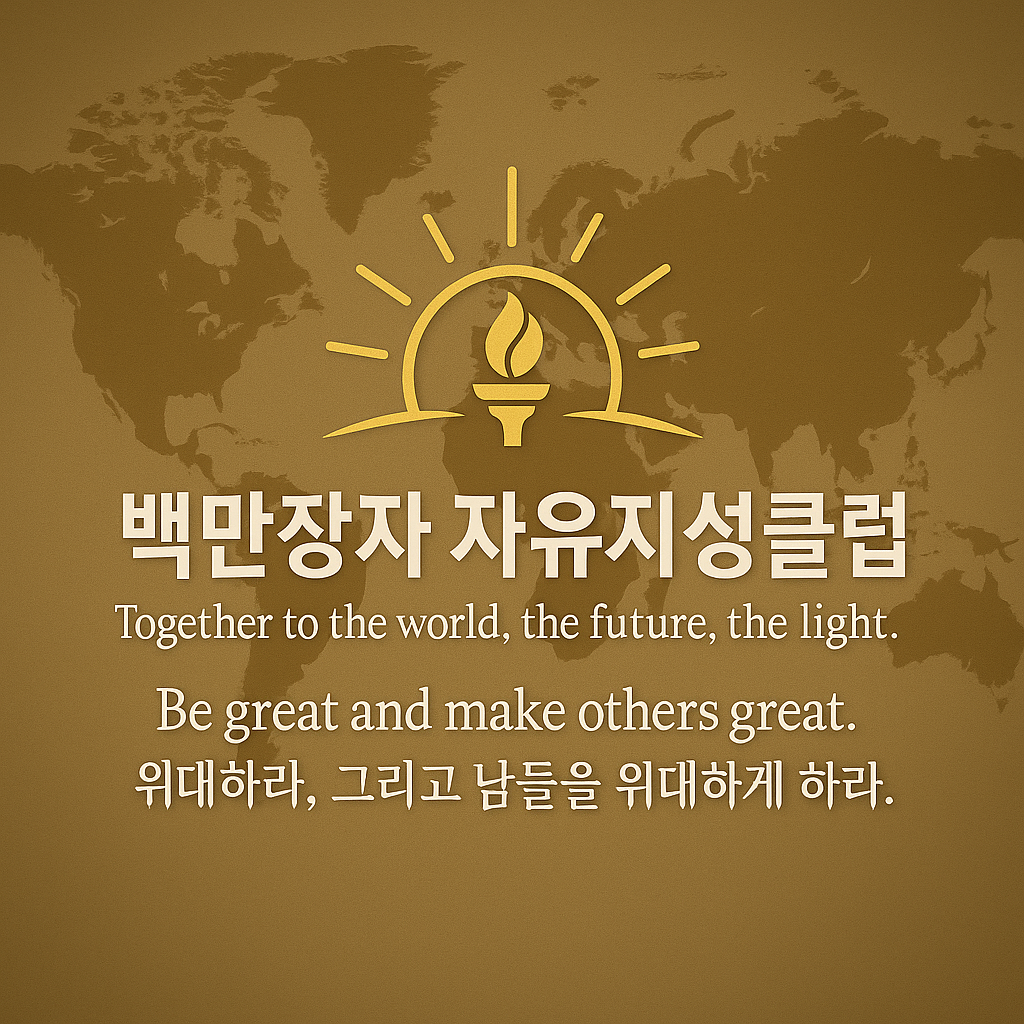 백만장자 자유지성클럽

Together to the world, the future, the light.

Be great and make others great.
위대하라, 그리고 남들을 위대하게 하라.